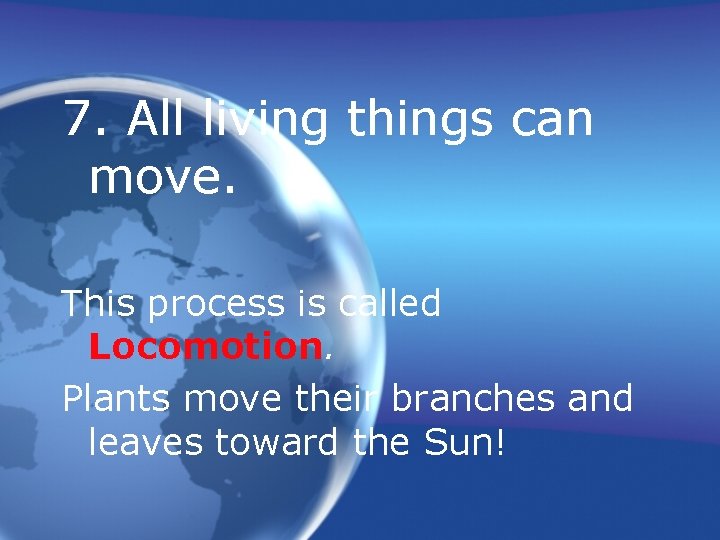 7. All living things can move.

This process is called Locomotion.

Plants move their branches and leaves toward the Sun!